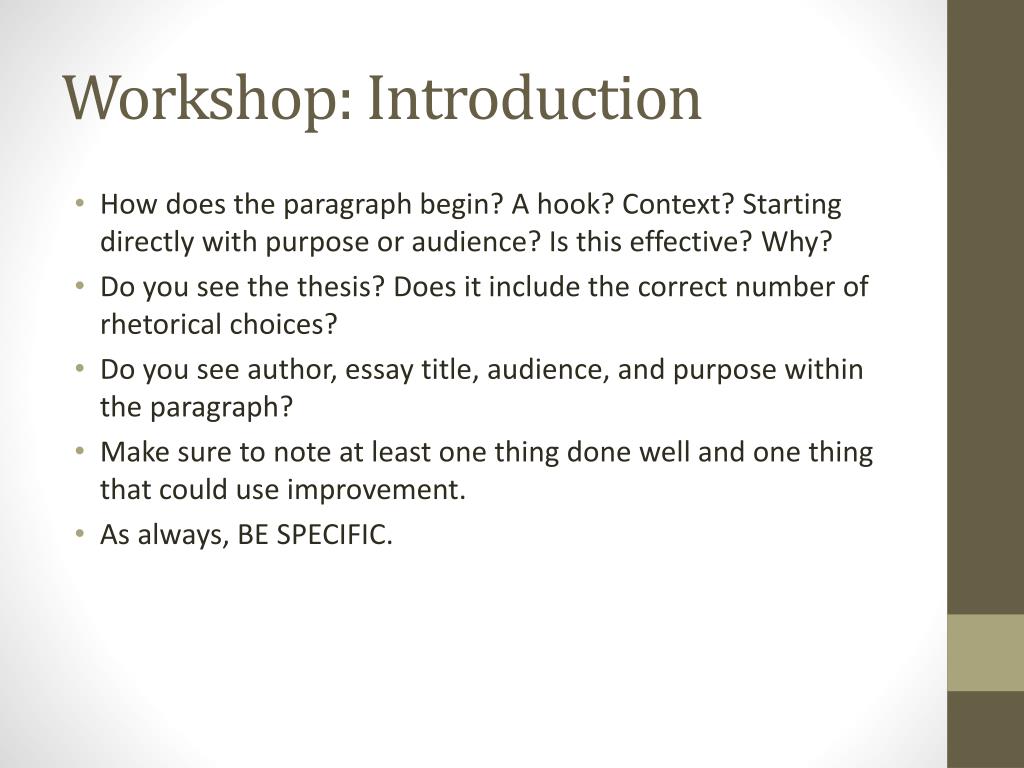 Workshop: Introduction

• How does the paragraph begin? A hook? Context? Starting directly with purpose or audience? Is this effective? Why?
• Do you see the thesis? Does it include the correct number of rhetorical choices?
• Do you see author, essay title, audience, and purpose within the paragraph?
• Make sure to note at least one thing done well and one thing that could use improvement.
• As always, BE SPECIFIC.